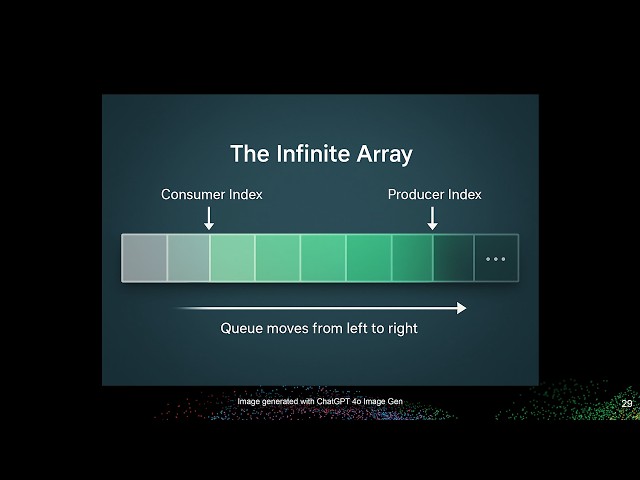 The Infinite Array

Consumer Index

Producer Index

...

Queue moves from left to right

Image generated with ChatGPT 4o Image Gen

29